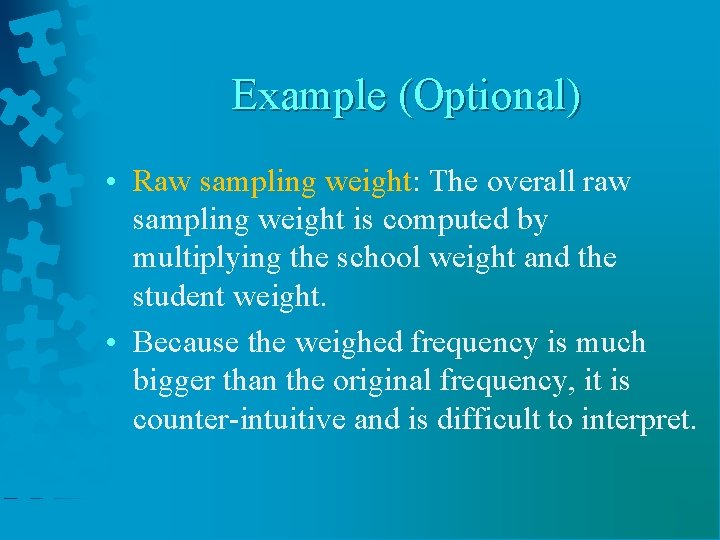 Example (Optional)

• Raw sampling weight: The overall raw sampling weight is computed by multiplying the school weight and the student weight.

• Because the weighed frequency is much bigger than the original frequency, it is counter-intuitive and is difficult to interpret.